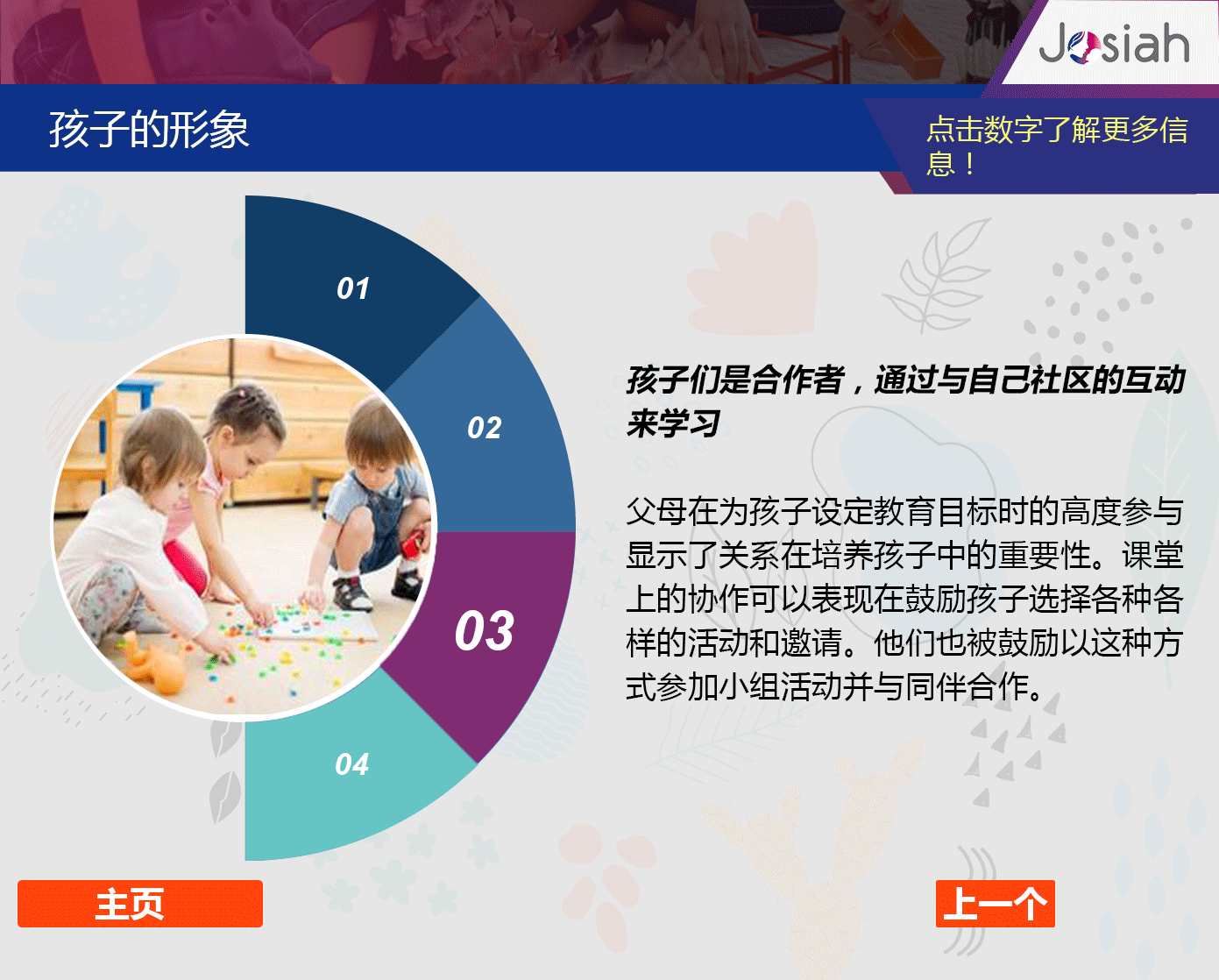 Josiah

孩子的形象

点击数字了解更多信息！

01

02

03

04

孩子们是合作者，通过与自己社区的互动来学习

父母在为孩子设定教育目标时的高度参与显示了关系在培养孩子中的重要性。课堂上的协作可以表现在鼓励孩子选择各种各样的活动和邀请。他们也被鼓励以这种方式参加小组活动并与同伴合作。

主页

上一个